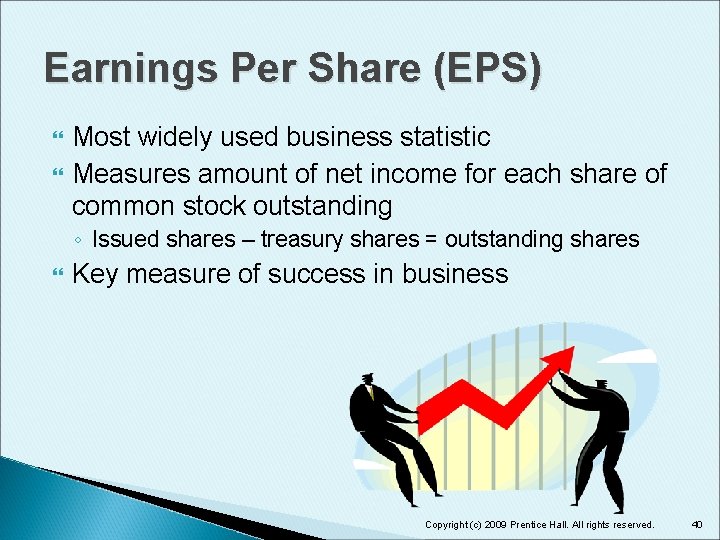 Earnings Per Share (EPS)

Most widely used business statistic

Measures amount of net income for each share of common stock outstanding

Issued shares – treasury shares = outstanding shares

Key measure of success in business

Copyright (c) 2009 Prentice Hall. All rights reserved.

40